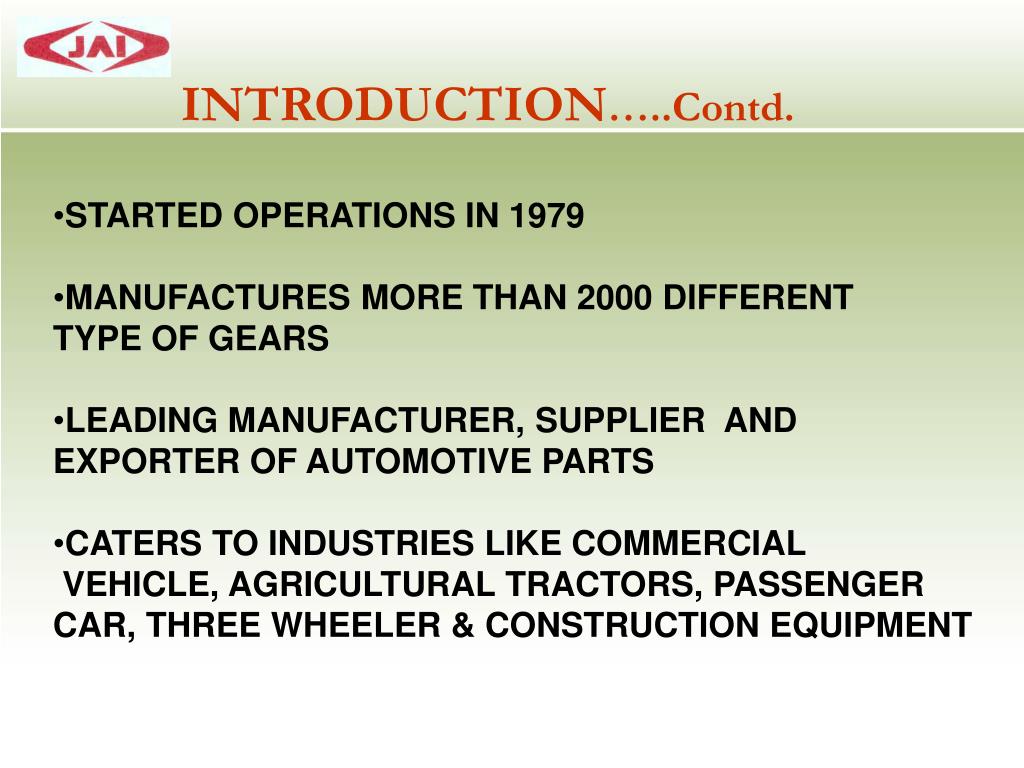 JAI

INTRODUCTION…..Contd.

•STARTED OPERATIONS IN 1979

•MANUFACTURES MORE THAN 2000 DIFFERENT TYPE OF GEARS

•LEADING MANUFACTURER, SUPPLIER AND EXPORTER OF AUTOMOTIVE PARTS

•CATERS TO INDUSTRIES LIKE COMMERCIAL VEHICLE, AGRICULTURAL TRACTORS, PASSENGER CAR, THREE WHEELER & CONSTRUCTION EQUIPMENT